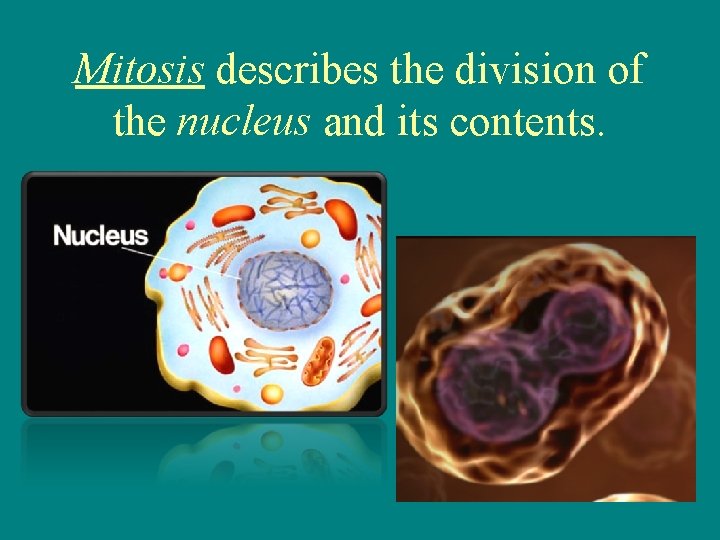 Mitosis describes the division of the nucleus and its contents.

Nucleus